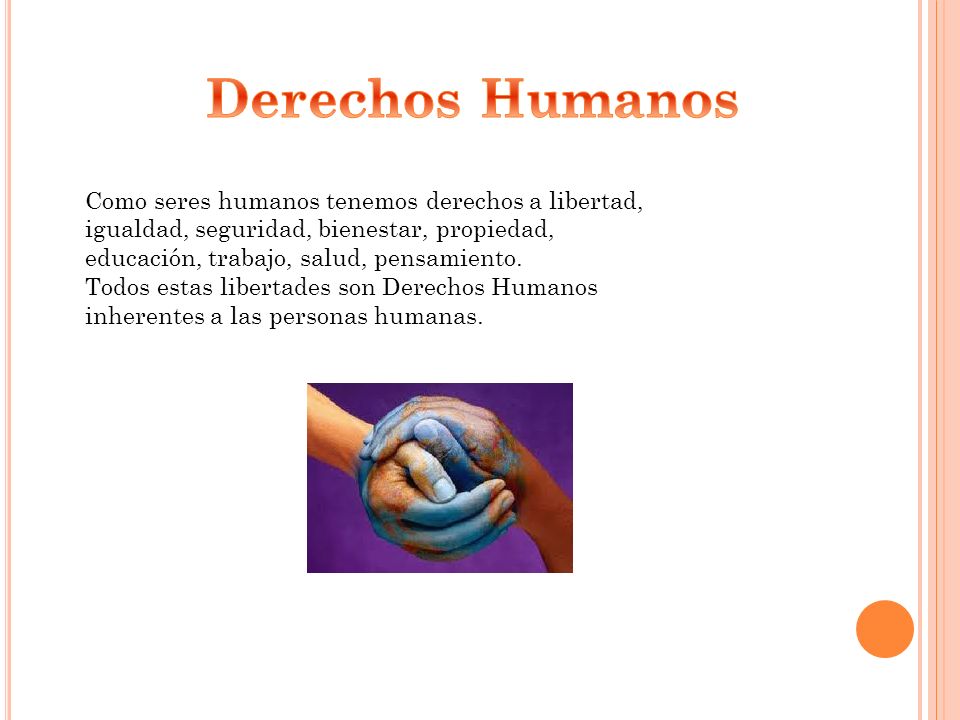 Derechos Humanos

Como seres humanos tenemos derechos a libertad, igualdad, seguridad, bienestar, propiedad, educación, trabajo, salud, pensamiento.
Todos estas libertades son Derechos Humanos inherentes a las personas humanas.